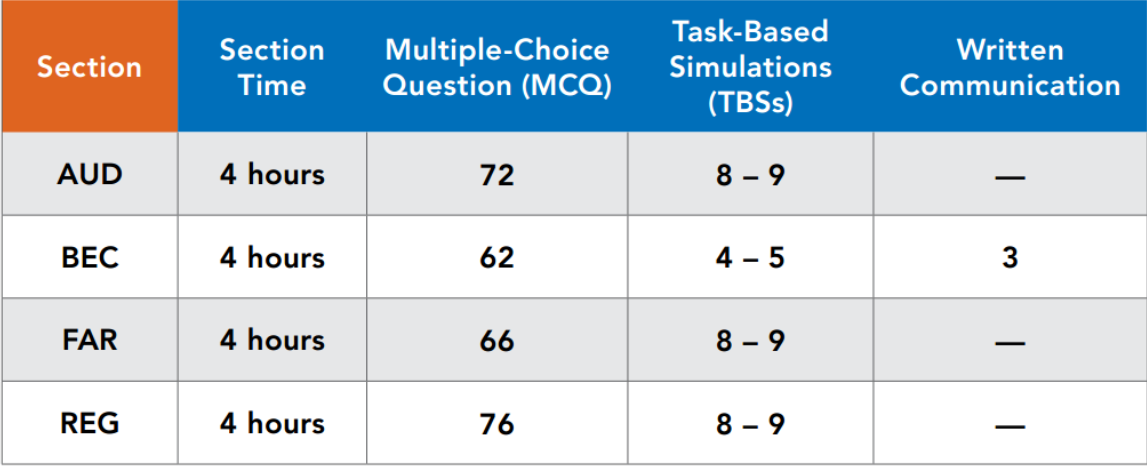 | Section | Section Time | Multiple-Choice Question (MCQ) | Task-Based Simulations (TBSs) | Written Communication |
|---|---|---|---|---|
| AUD | 4 hours | 72 | 8 – 9 | — |
| BEC | 4 hours | 62 | 4 – 5 | 3 |
| FAR | 4 hours | 66 | 8 – 9 | — |
| REG | 4 hours | 76 | 8 – 9 | — |